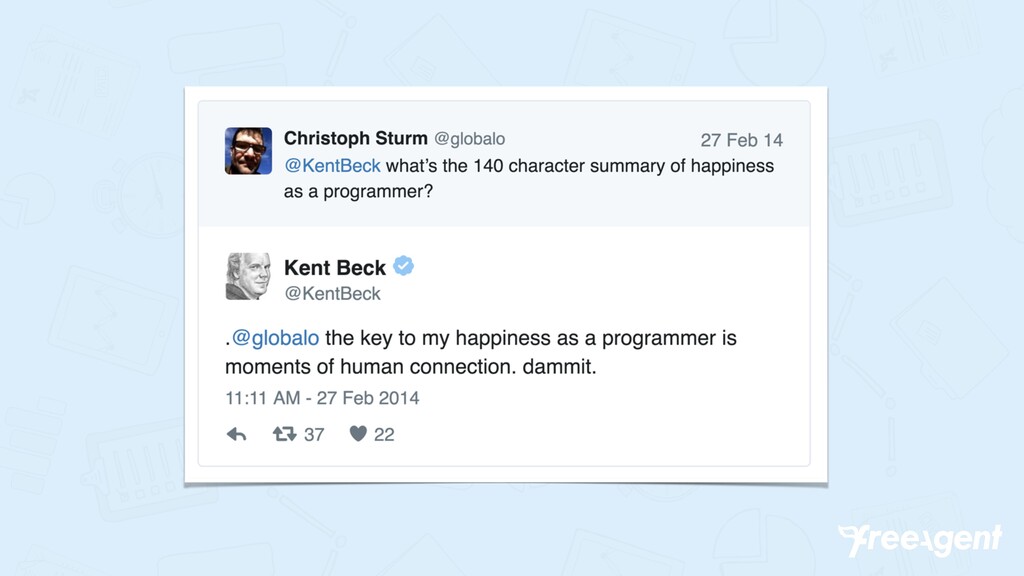 Christoph Sturm @globalo 27 Feb 14
@KentBeck what's the 140 character summary of happiness as a programmer?

Kent Beck
@KentBeck

.@globalo the key to my happiness as a programmer is moments of human connection. dammit.

11:11 AM - 27 Feb 2014

37 22

freeagent